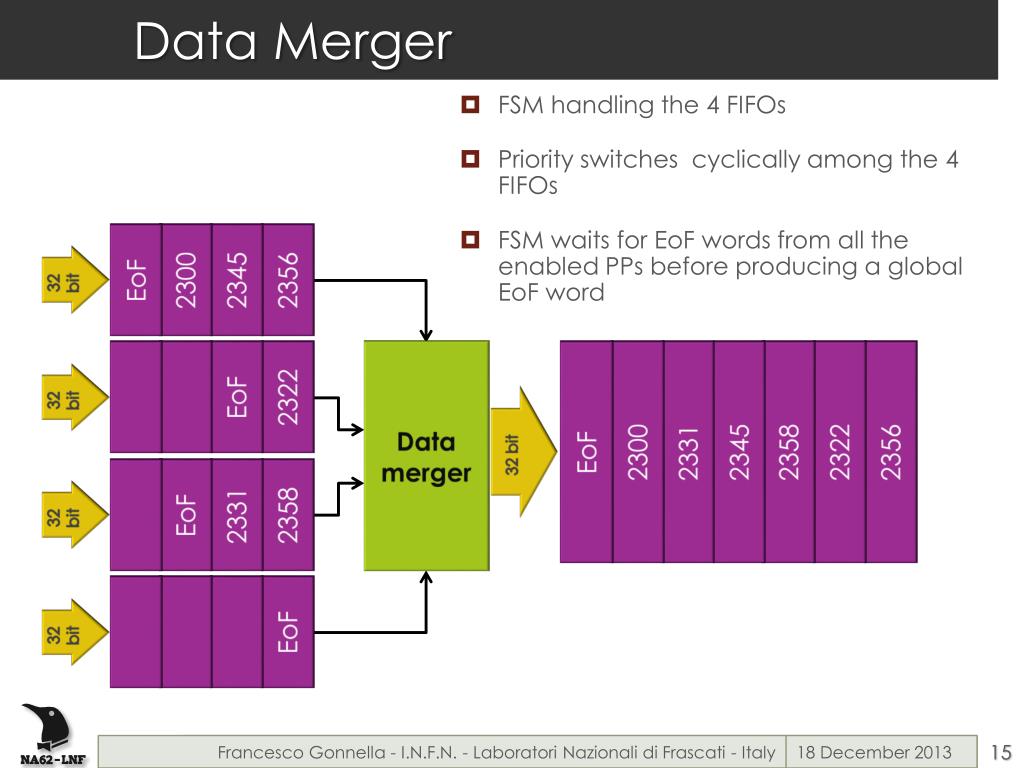 Data Merger

FSM handling the 4 FIFOs

Priority switches cyclically among the 4 FIFOs

FSM waits for EoF words from all the enabled PPs before producing a global EoF word

32 bit

EoF 2300 2345 2356

32 bit

EoF 2322

32 bit

EoF 2331 2358

32 bit

EoF

Data merger

32 bit

EoF 2300 2331 2345 2358 2322 2356

NA62-LNF

Francesco Gonnella - I.N.F.N. - Laboratori Nazionali di Frascati - Italy

18 December 2013

15